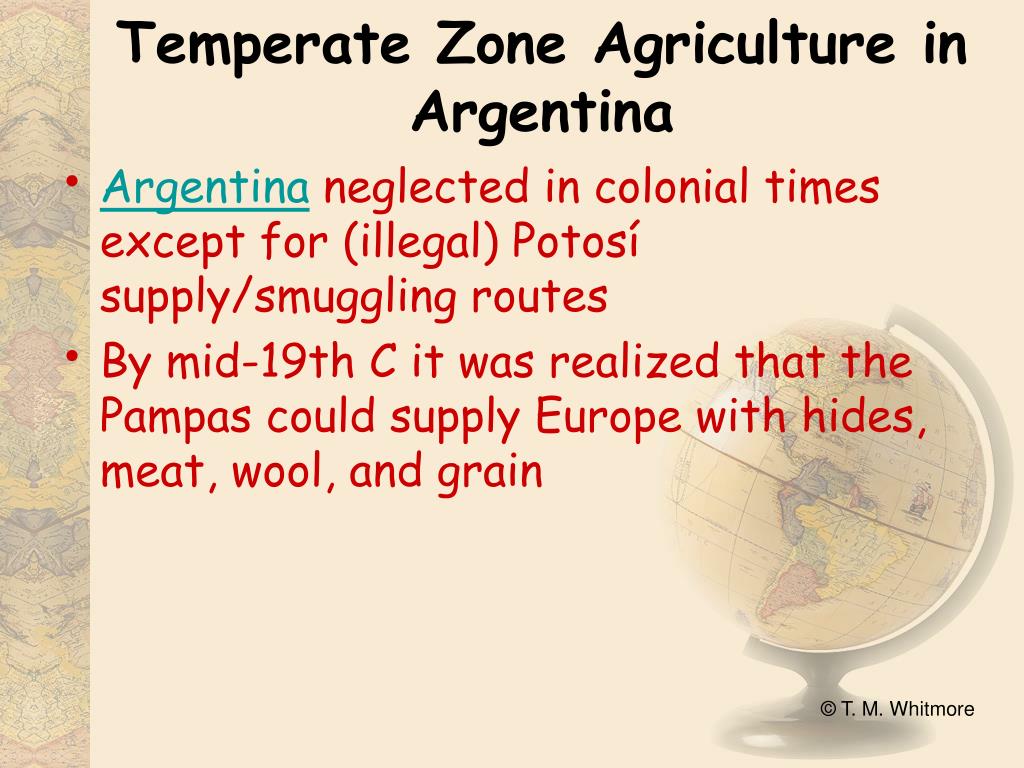 Temperate Zone Agriculture in Argentina

• Argentina neglected in colonial times except for (illegal) Potosí supply/smuggling routes
• By mid-19th C it was realized that the Pampas could supply Europe with hides, meat, wool, and grain

© T. M. Whitmore